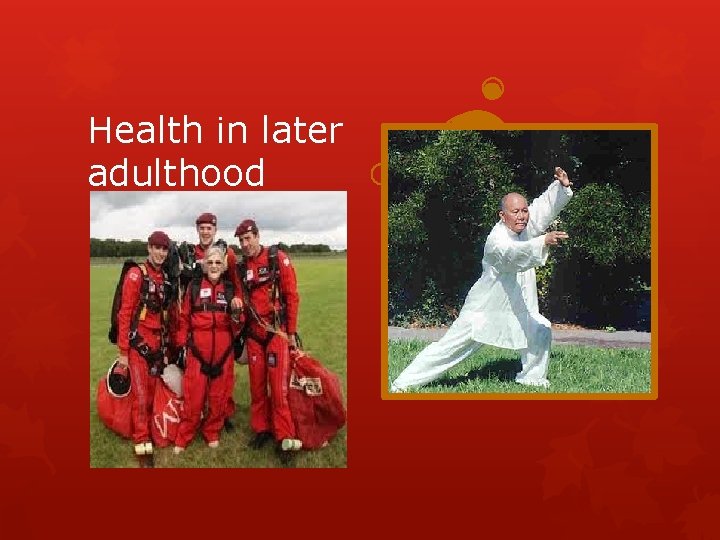 Health in later adulthood